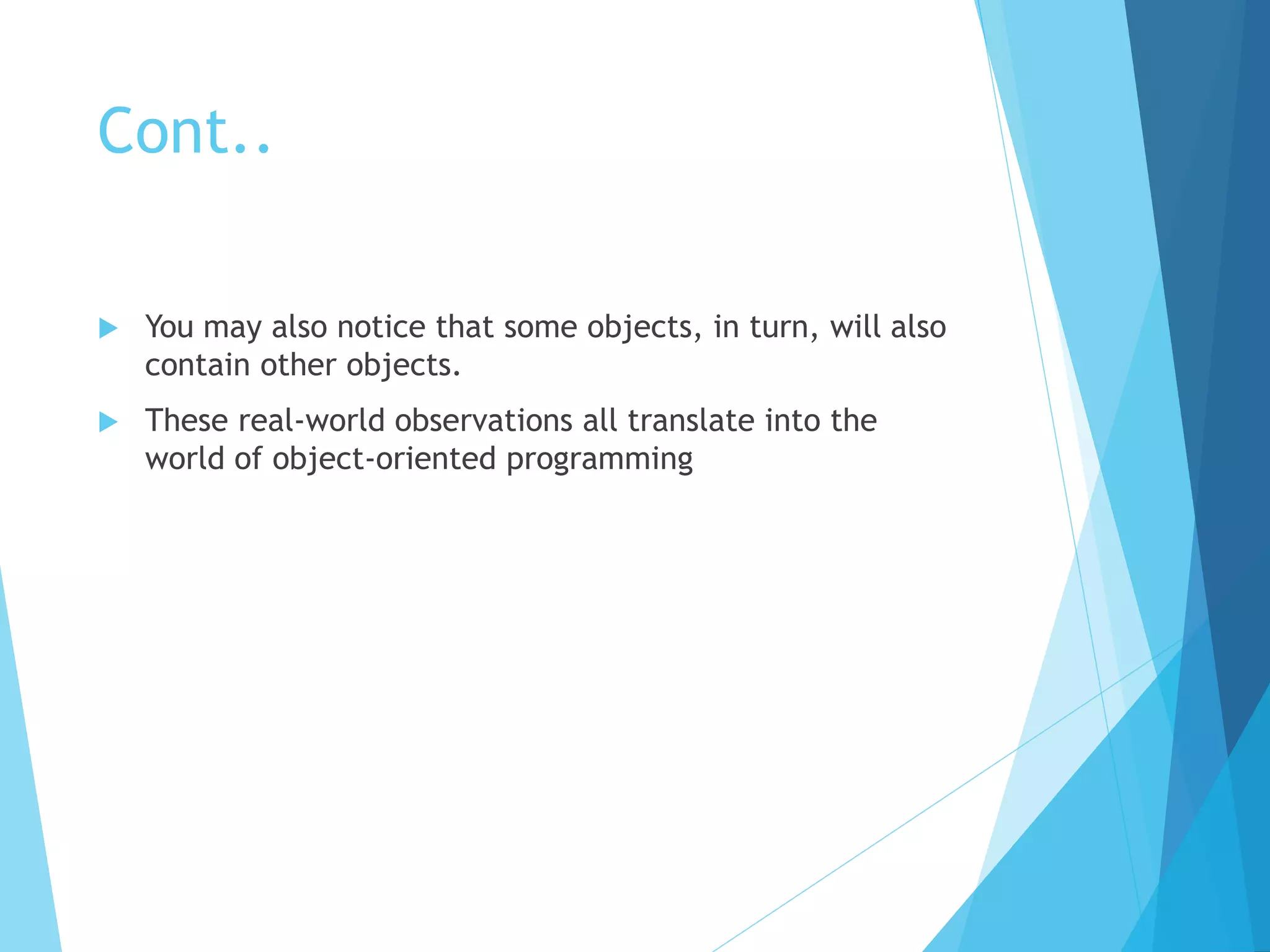 Cont..

You may also notice that some objects, in turn, will also contain other objects.

These real-world observations all translate into the world of object-oriented programming